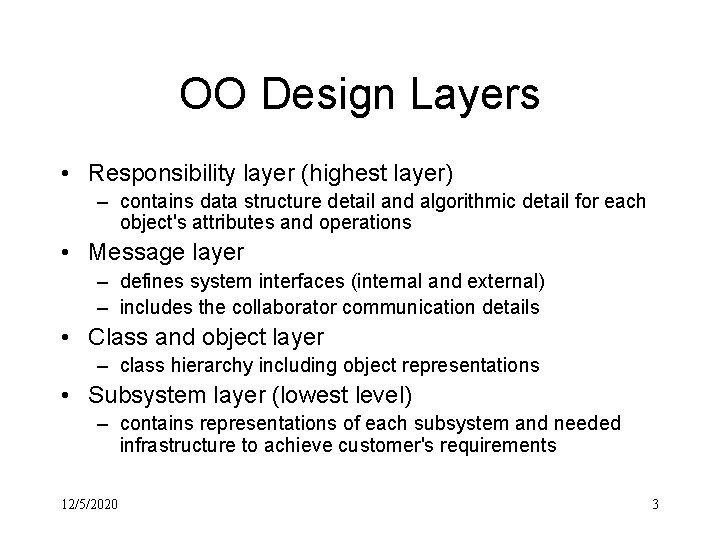 OO Design Layers

• Responsibility layer (highest layer)
  – contains data structure detail and algorithmic detail for each object's attributes and operations
• Message layer
  – defines system interfaces (internal and external)
  – includes the collaborator communication details
• Class and object layer
  – class hierarchy including object representations
• Subsystem layer (lowest level)
  – contains representations of each subsystem and needed infrastructure to achieve customer's requirements

12/5/2020

3